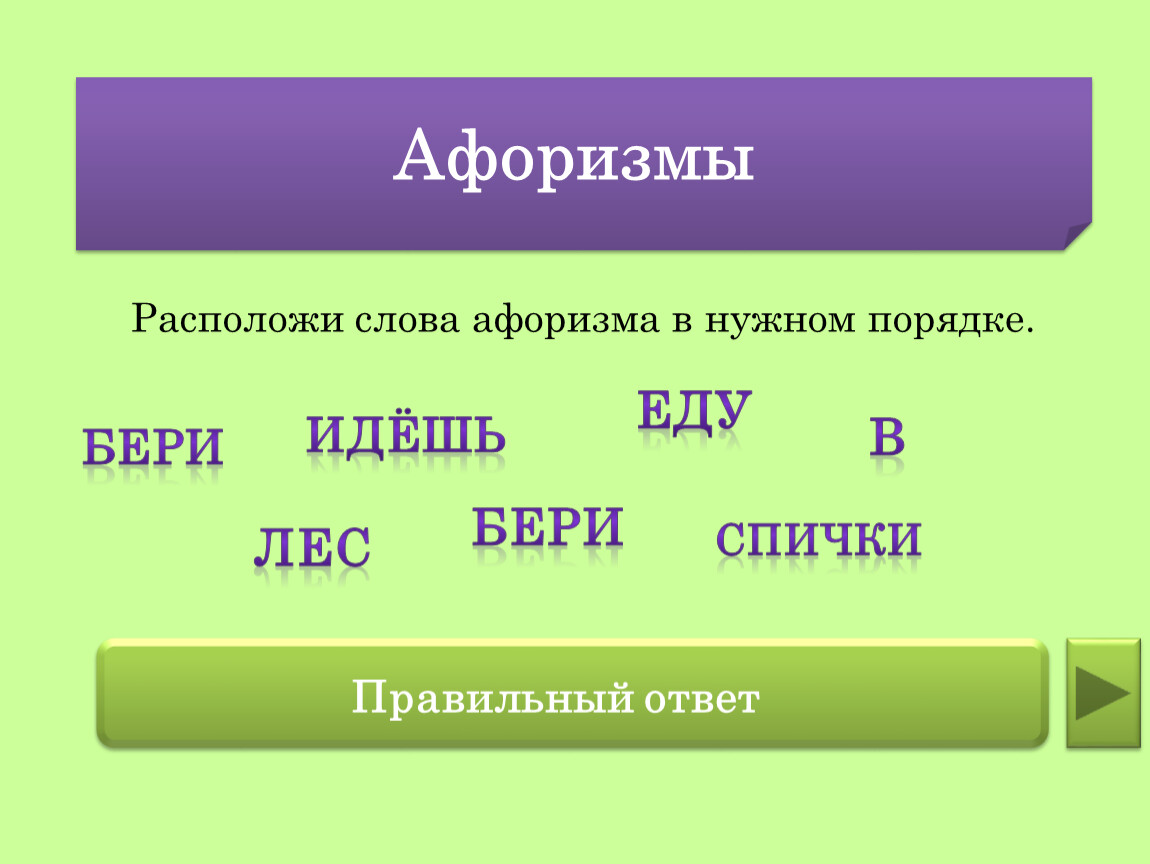 Афоризмы

Расположи слова афоризма в нужном порядке.

БЕРИ ИДЁШЬ ЕДУ В

ЛЕС БЕРИ СПИЧКИ

Правильный ответ